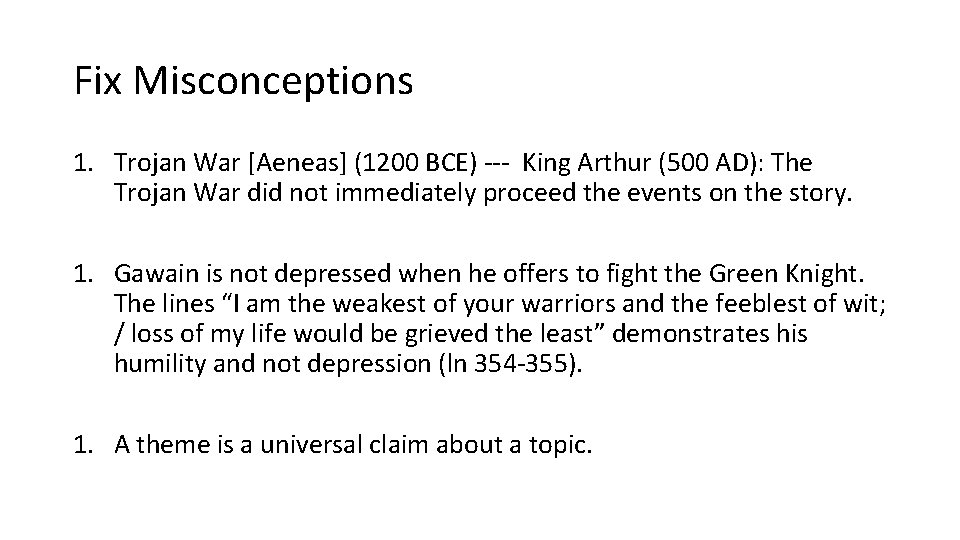 Fix Misconceptions

1. Trojan War [Aeneas] (1200 BCE) --- King Arthur (500 AD): The Trojan War did not immediately proceed the events on the story.

1. Gawain is not depressed when he offers to fight the Green Knight. The lines “I am the weakest of your warriors and the feeblest of wit; / loss of my life would be grieved the least” demonstrates his humility and not depression (ln 354-355).

1. A theme is a universal claim about a topic.